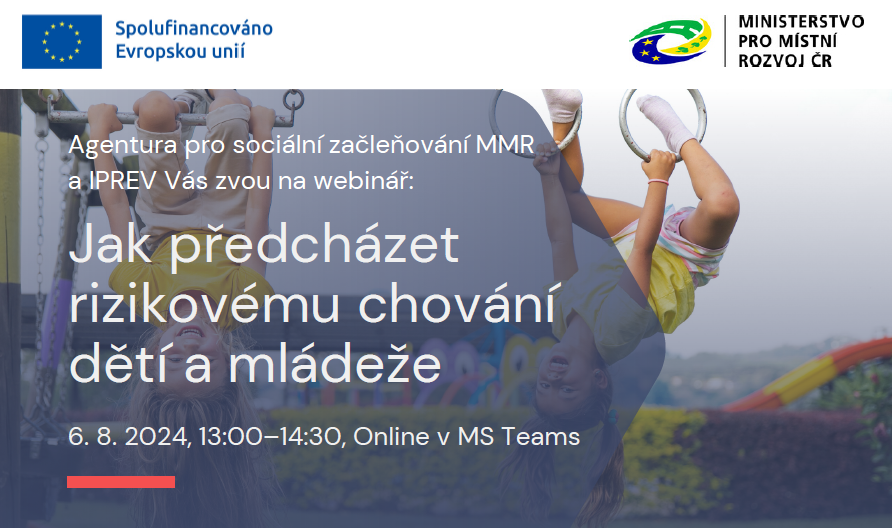 Spolufinancováno Evropskou unií

MINISTERSTVO PRO MÍSTNÍ ROZVOJ ČR

Agentura pro sociální začleňování MMR a IPREV Vás zvou na webinář:

Jak předcházet rizikovému chování dětí a mládeže

6. 8. 2024, 13:00–14:30, Online v MS Teams